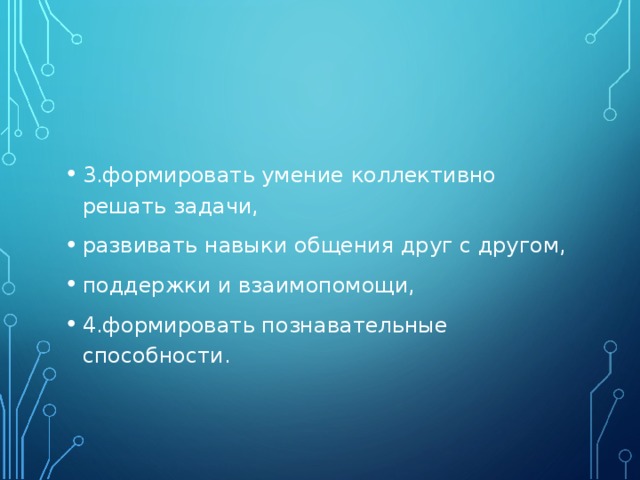 • 3.формировать умение коллективно решать задачи,
• развивать навыки общения друг с другом,
• поддержки и взаимопомощи,
• 4.формировать познавательные способности.